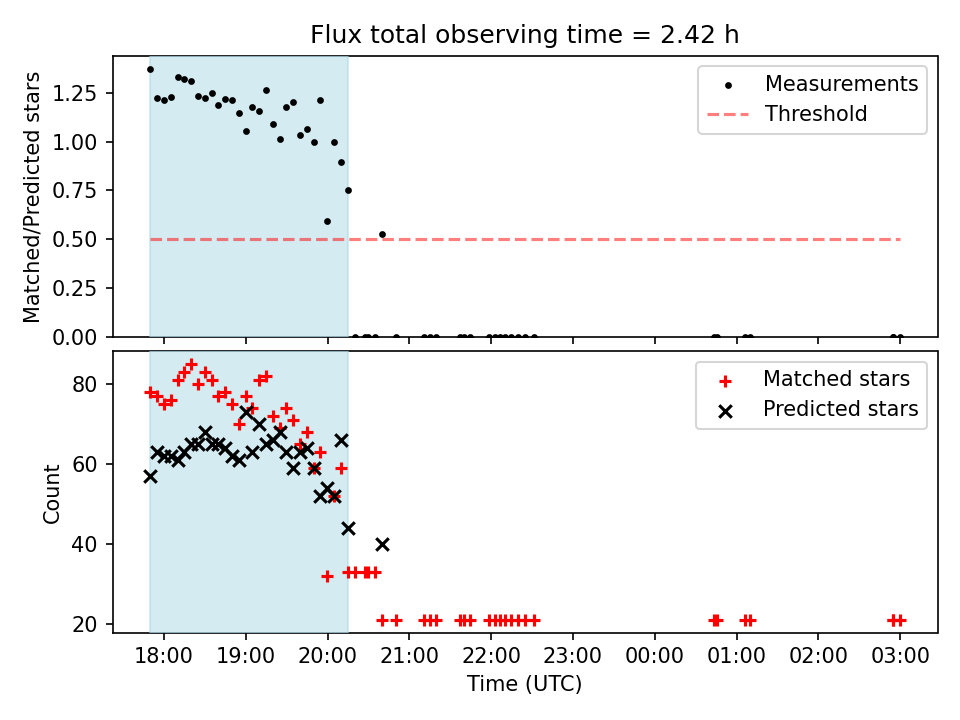 Flux total observing time = 2.42 h

Matched/Predicted stars

1.25
1.00
0.75
0.50
0.25
0.00

Measurements
Threshold

Count

80
60
40
20

Matched stars
Predicted stars

18:00 19:00 20:00 21:00 22:00 23:00 00:00 01:00 02:00 03:00

Time (UTC)